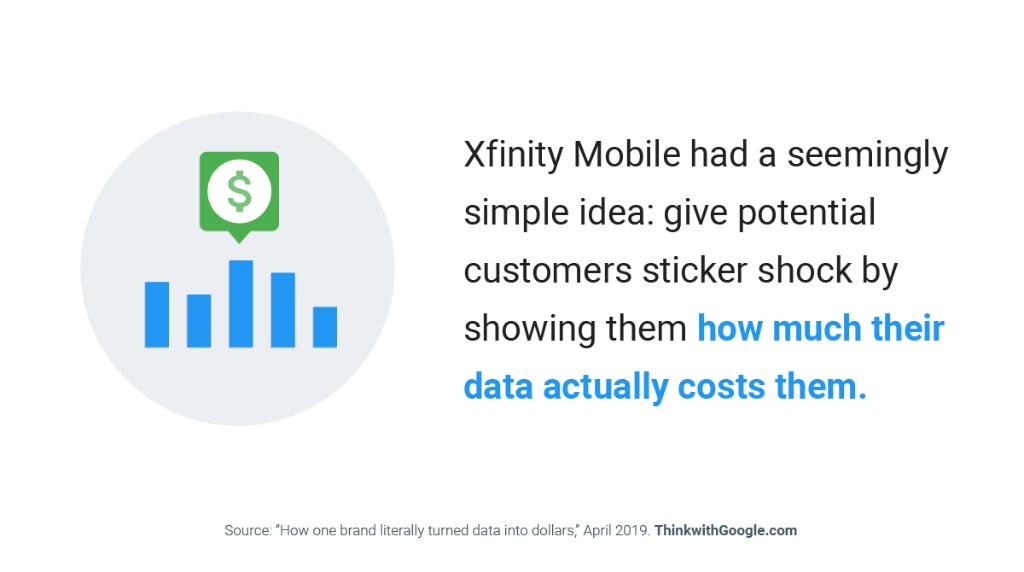 $

Xfinity Mobile had a seemingly simple idea: give potential customers sticker shock by showing them how much their data actually costs them.

Source: "How one brand literally turned data into dollars," April 2019. ThinkwithGoogle.com